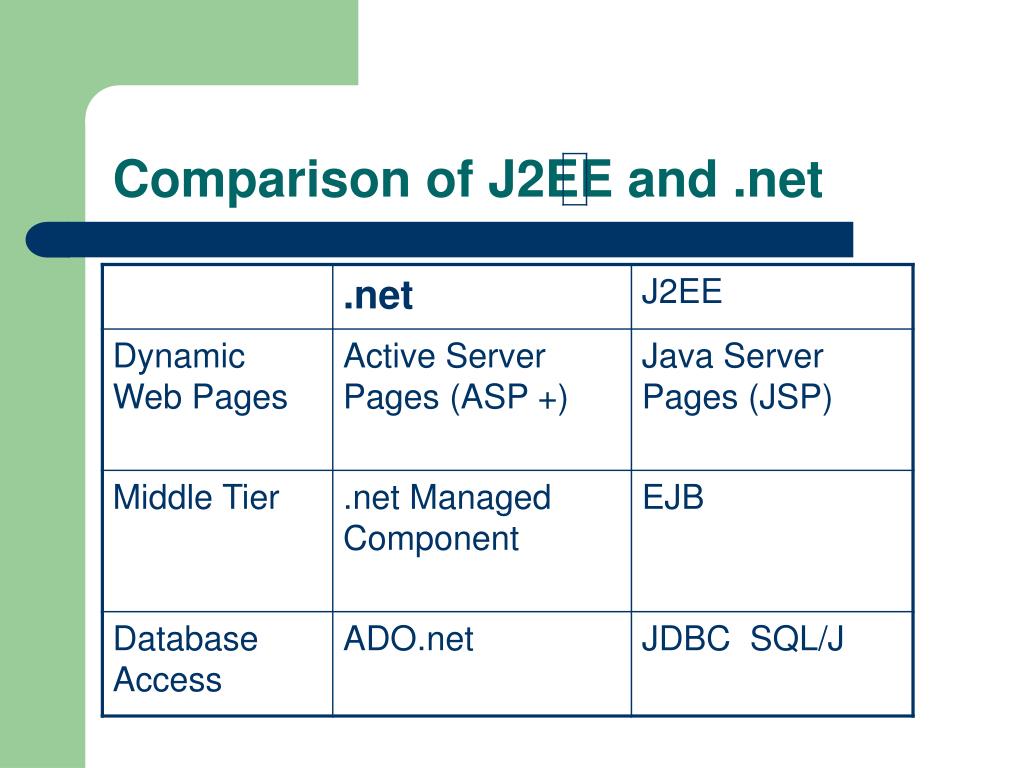 Comparison of J2EE and .net

|  | .net | J2EE |
|---|---|---|
| Dynamic Web Pages | Active Server Pages (ASP +) | Java Server Pages (JSP) |
| Middle Tier | .net Managed Component | EJB |
| Database Access | ADO.net | JDBC SQL/J |